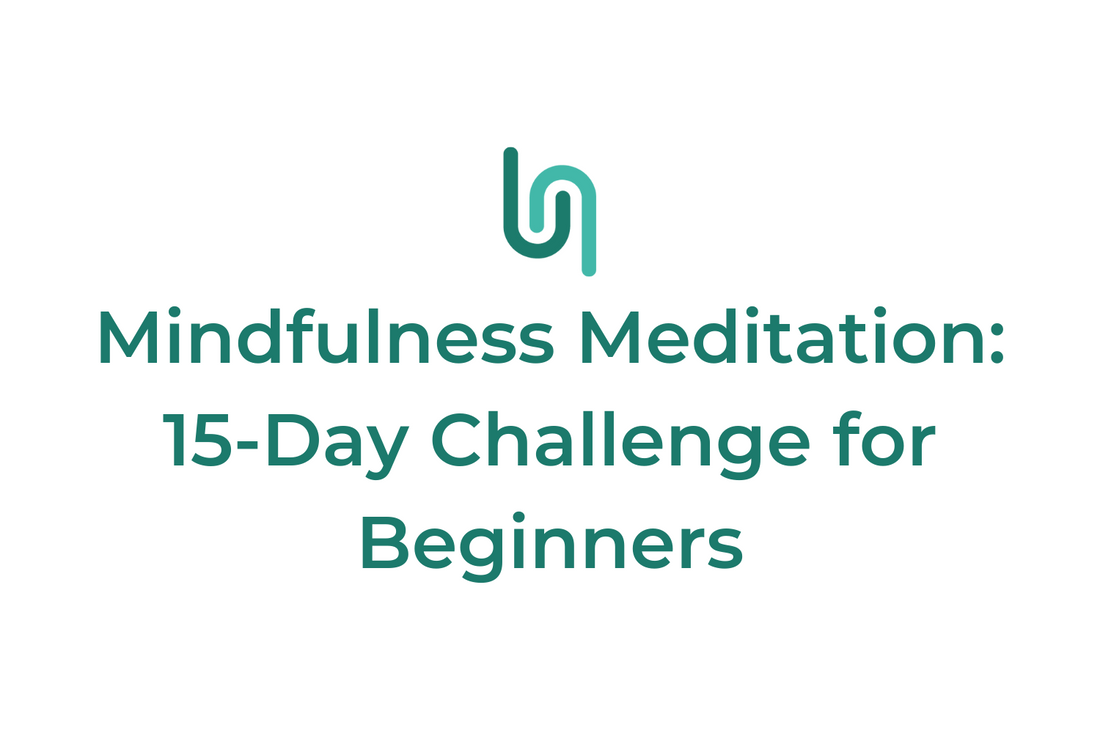 Mindfulness Meditation: 15-Day Challenge for Beginners